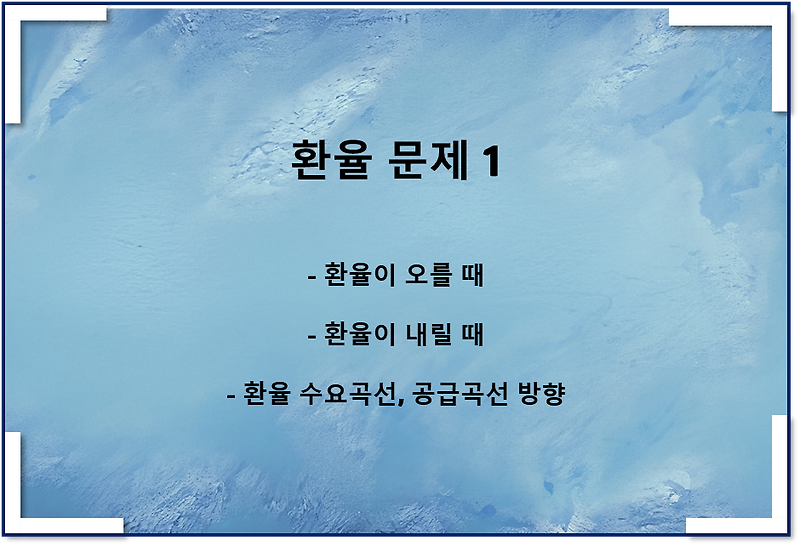 환율 문제 1

- 환율이 오를 때

- 환율이 내릴 때

- 환율 수요곡선, 공급곡선 방향